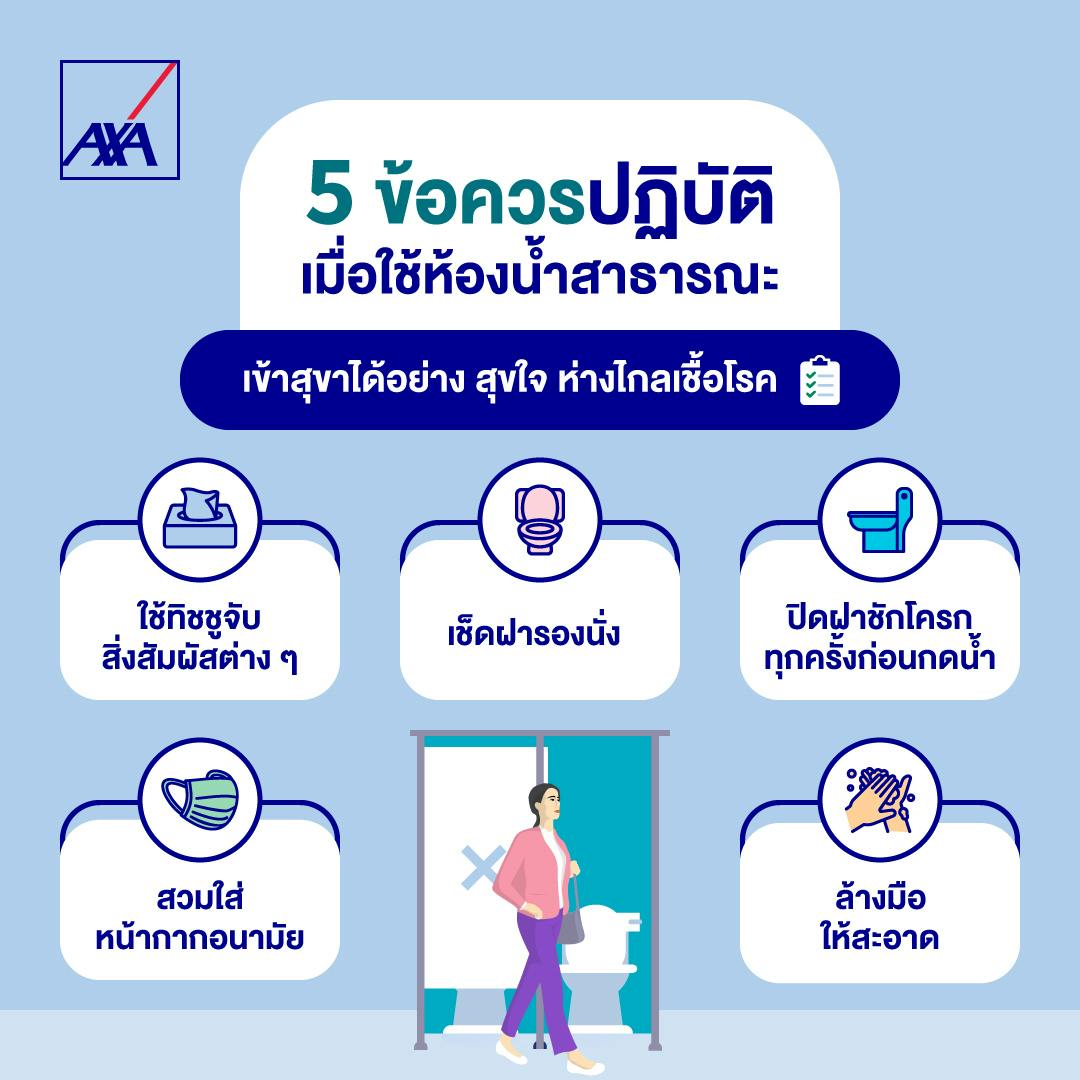 AXA

5 ข้อควรปฏิบัติ
เมื่อใช้ห้องน้ำสาธารณะ

เข้าสุขาได้อย่าง สุขใจ ห่างไกลเชื้อโรค

ใช้ทิชชูจับ
สิ่งสัมผัสต่าง ๆ

เช็ดฝารองนั่ง

ปิดฝาชักโครก
ทุกครั้งก่อนกดน้ำ

สวมใส่
หน้ากากอนามัย

ล้างมือ
ให้สะอาด